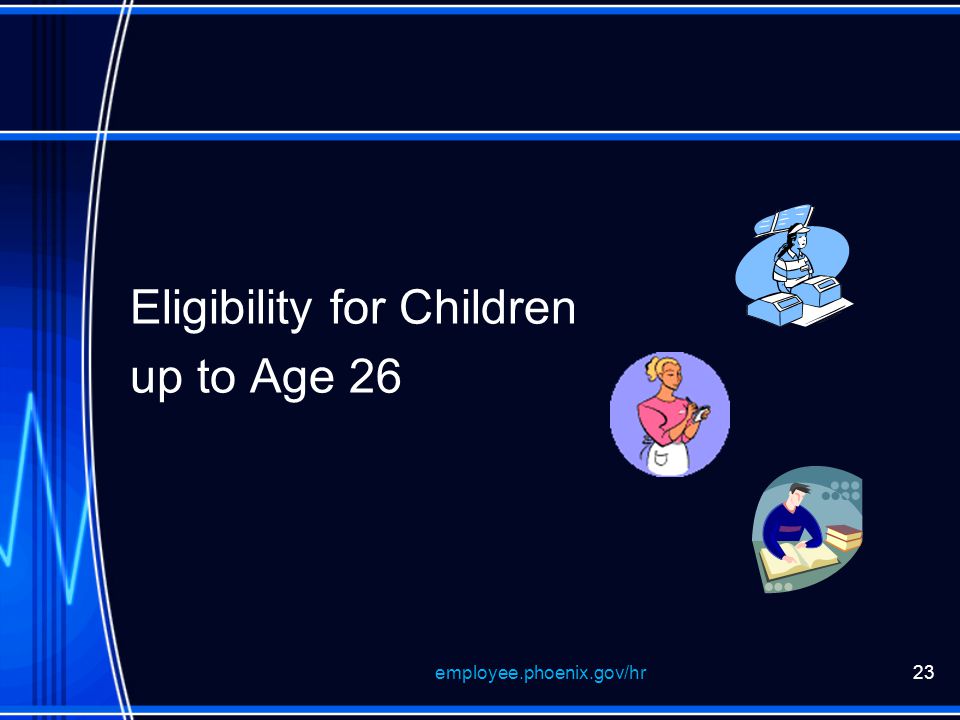 Eligibility for Children up to Age 26

employee.phoenix.gov/hr

23